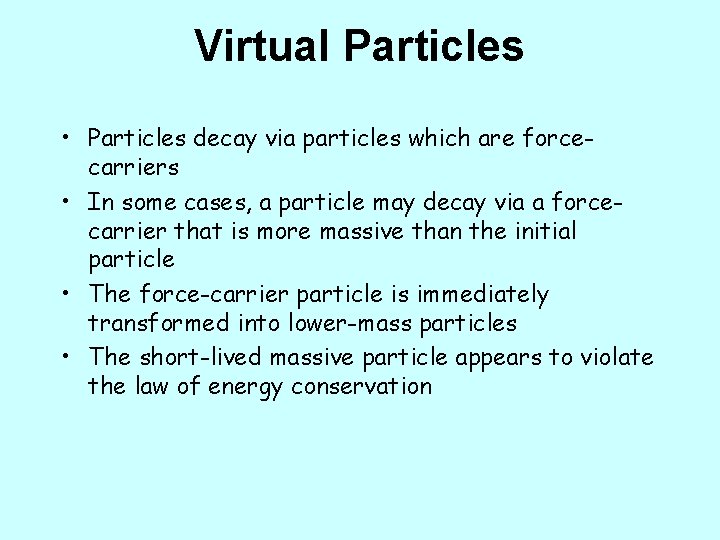 Virtual Particles

• Particles decay via particles which are force-carriers

• In some cases, a particle may decay via a force-carrier that is more massive than the initial particle

• The force-carrier particle is immediately transformed into lower-mass particles

• The short-lived massive particle appears to violate the law of energy conservation